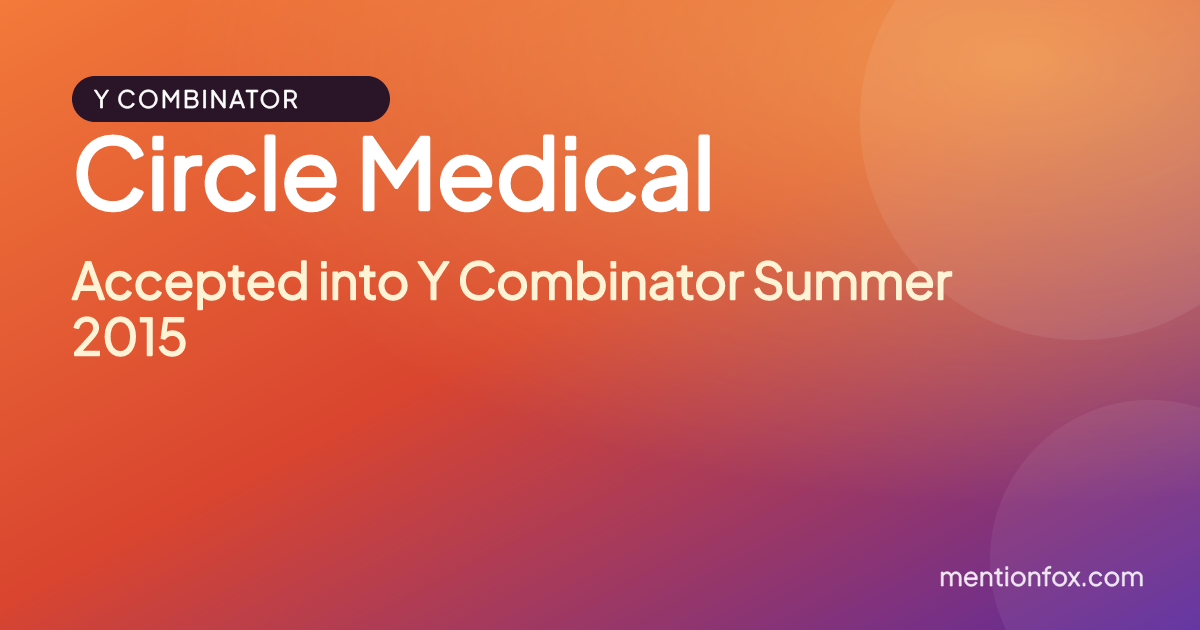 Y COMBINATOR

Circle Medical

Accepted into Y Combinator Summer 2015

mentionfox.com